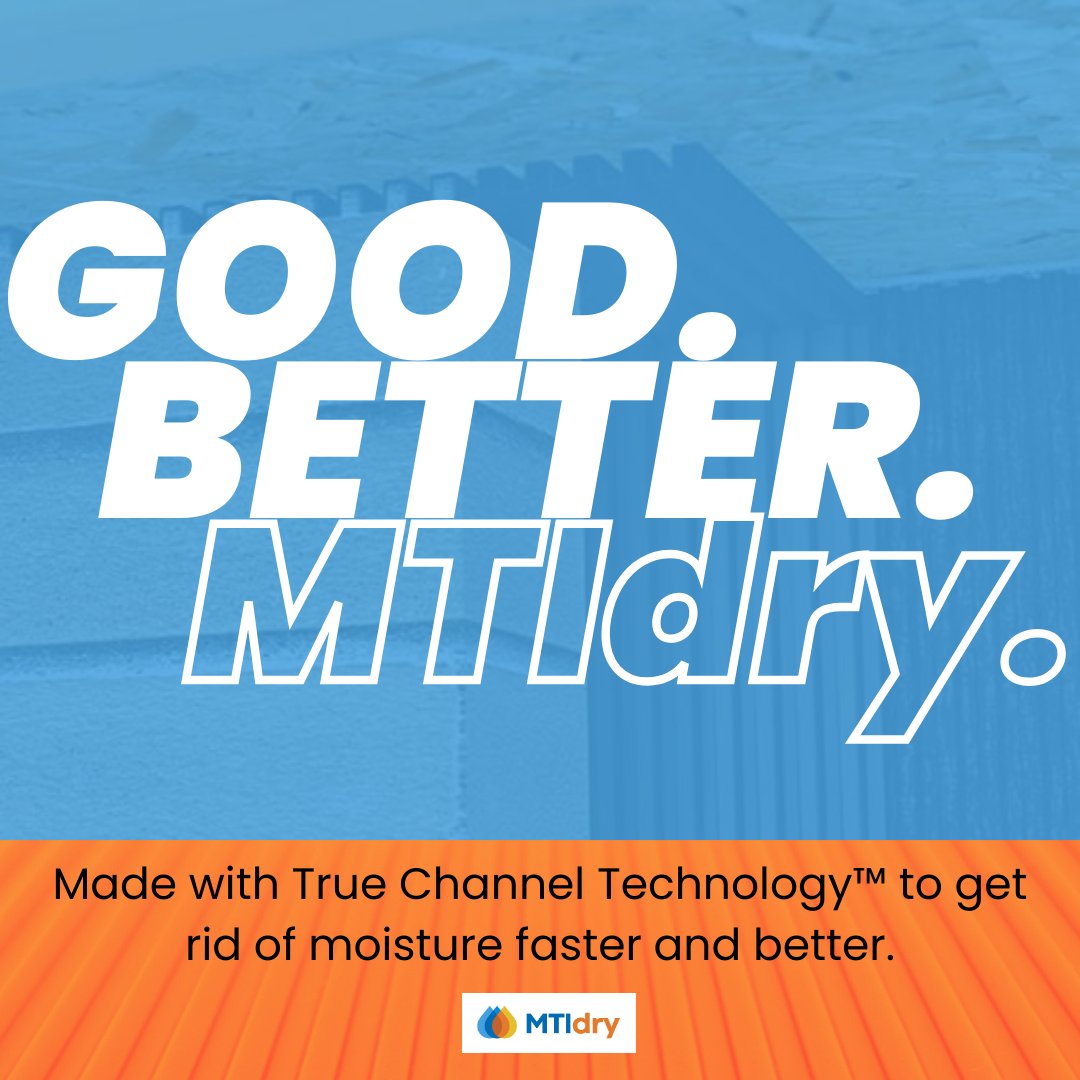 GOOD.
BETTER.
MTIdry.

Made with True Channel Technology™ to get rid of moisture faster and better.

MTIdry